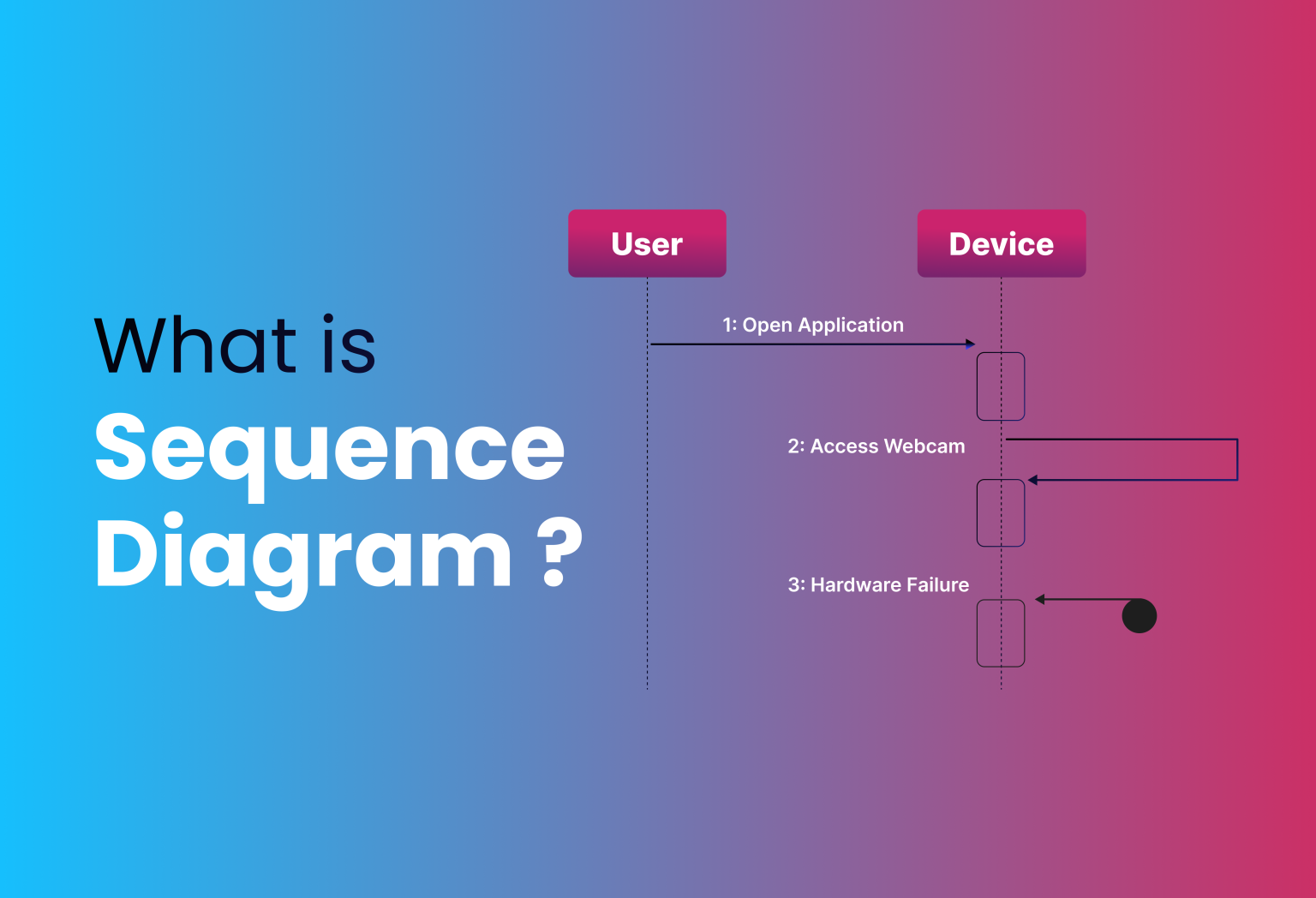 What is
Sequence
Diagram ?

User

Device

1: Open Application

2: Access Webcam

3: Hardware Failure